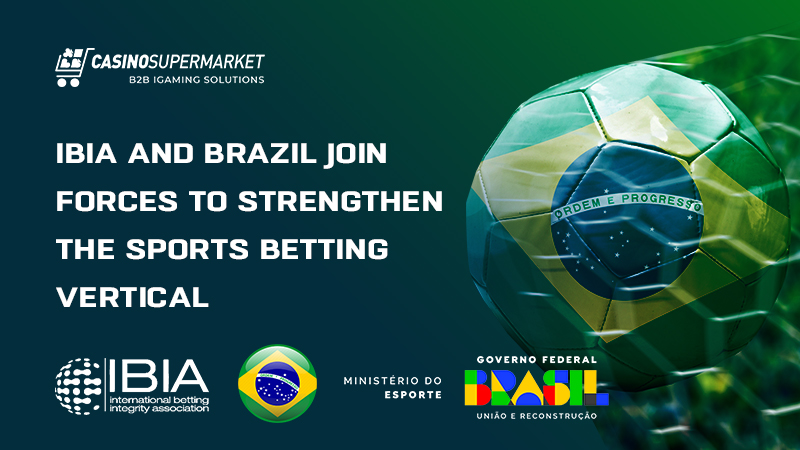 CASINOSUPERMARKET
B2B IGAMING SOLUTIONS

IBIA AND BRAZIL JOIN FORCES TO STRENGTHEN THE SPORTS BETTING VERTICAL

ORDEM E PROGRESSO

IBIA
international betting integrity association

MINISTÉRIO DO ESPORTE

GOVERNO FEDERAL
BRASIL
UNIÃO E RECONSTRUÇÃO